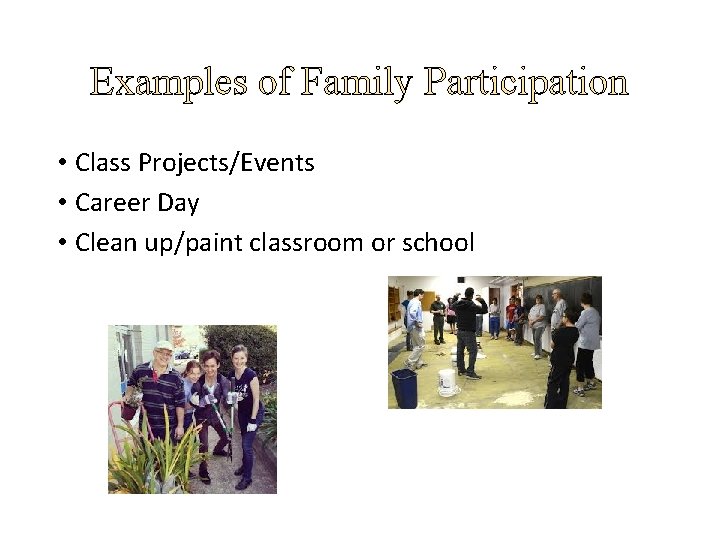 Examples of Family Participation

• Class Projects/Events
• Career Day
• Clean up/paint classroom or school